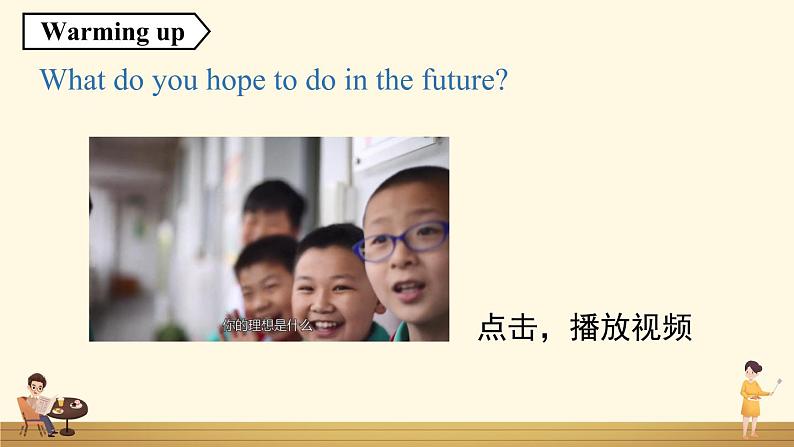 Warming up

What do you hope to do in the future?

你的理想是什么

点击，播放视频